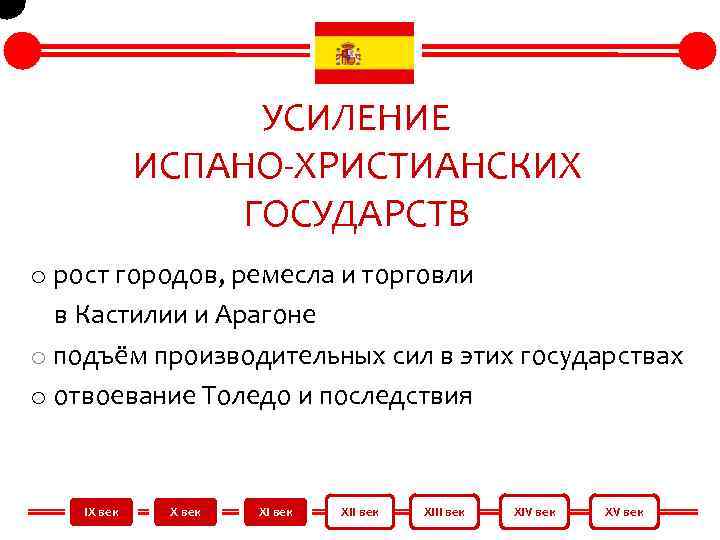 УСИЛЕНИЕ ИСПАНО-ХРИСТИАНСКИХ ГОСУДАРСТВ

○ рост городов, ремесла и торговли в Кастилии и Арагоне
○ подъём производительных сил в этих государствах
○ отвоевание Толедо и последствия

IX век
X век
XI век
XII век
XIII век
XIV век
XV век